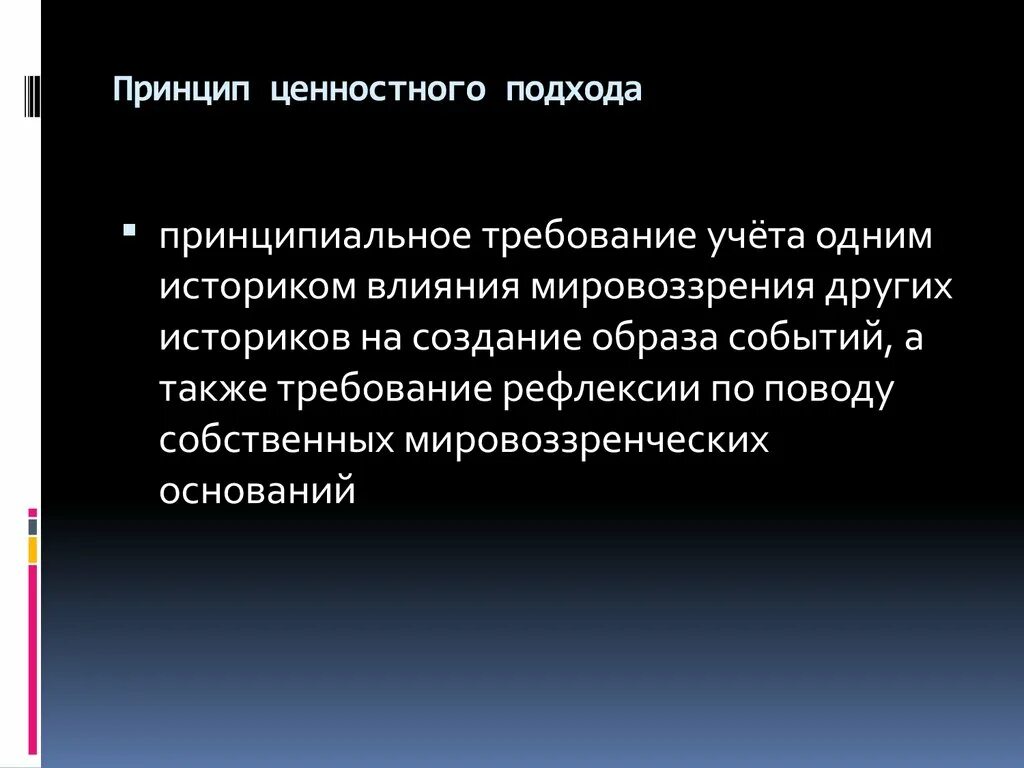 Принцип ценностного подхода

▪ принципиальное требование учёта одним историком влияния мировоззрения других историков на создание образа событий, а также требование рефлексии по поводу собственных мировоззренческих оснований